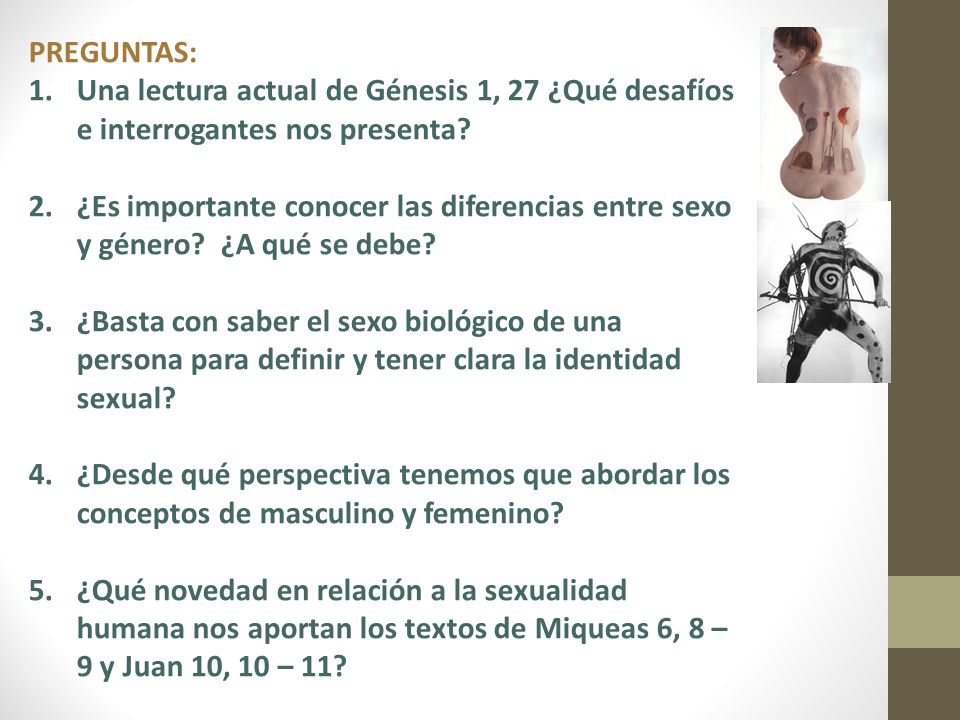 PREGUNTAS:

1. Una lectura actual de Génesis 1, 27 ¿Qué desafíos e interrogantes nos presenta?

2. ¿Es importante conocer las diferencias entre sexo y género? ¿A qué se debe?

3. ¿Basta con saber el sexo biológico de una persona para definir y tener clara la identidad sexual?

4. ¿Desde qué perspectiva tenemos que abordar los conceptos de masculino y femenino?

5. ¿Qué novedad en relación a la sexualidad humana nos aportan los textos de Miqueas 6, 8 – 9 y Juan 10, 10 – 11?